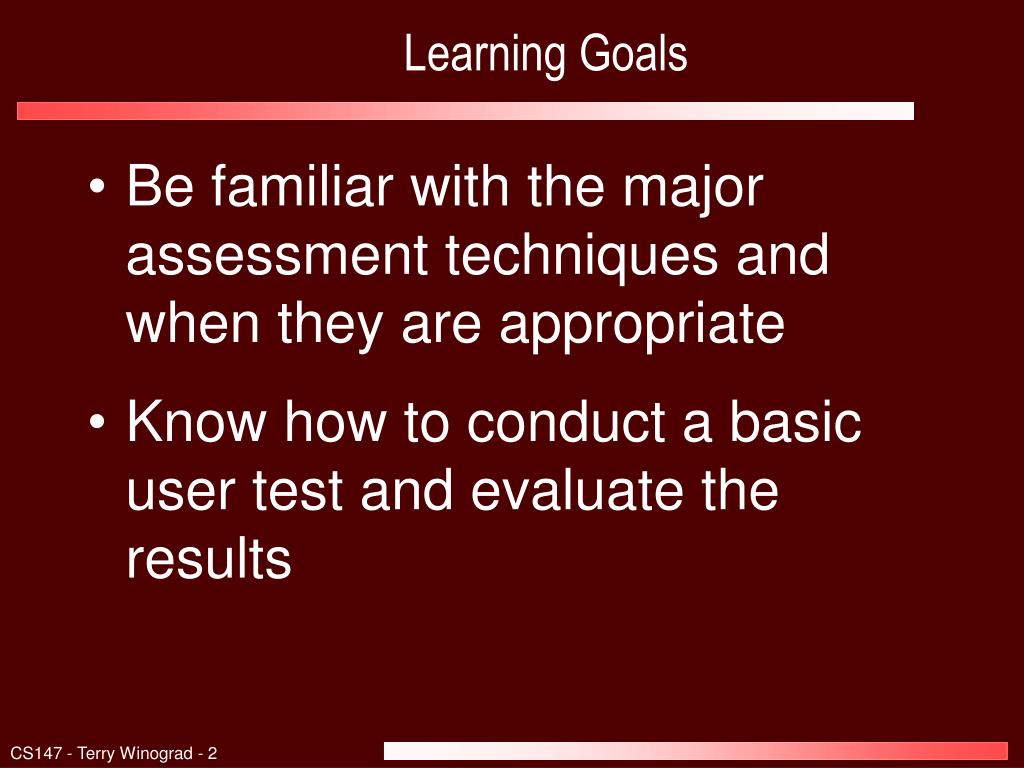 Learning Goals

• Be familiar with the major assessment techniques and when they are appropriate

• Know how to conduct a basic user test and evaluate the results

CS147 - Terry Winograd - 2